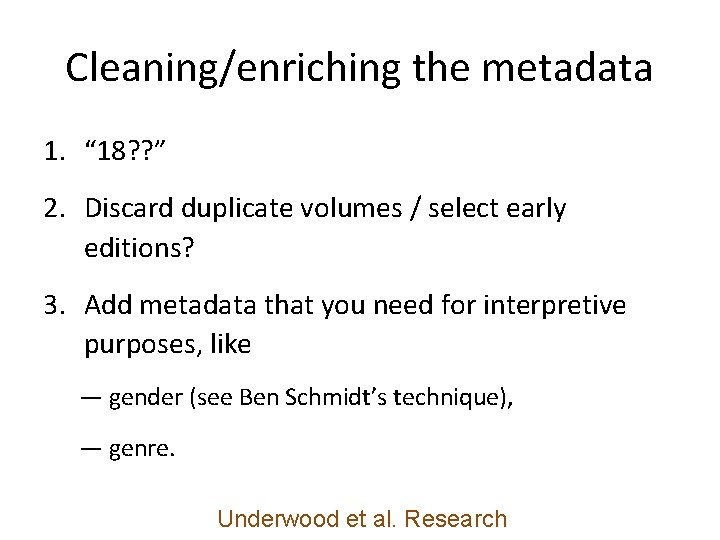 Cleaning/enriching the metadata

1. “18??”

2. Discard duplicate volumes / select early editions?

3. Add metadata that you need for interpretive purposes, like

— gender (see Ben Schmidt’s technique),

— genre.

Underwood et al. Research